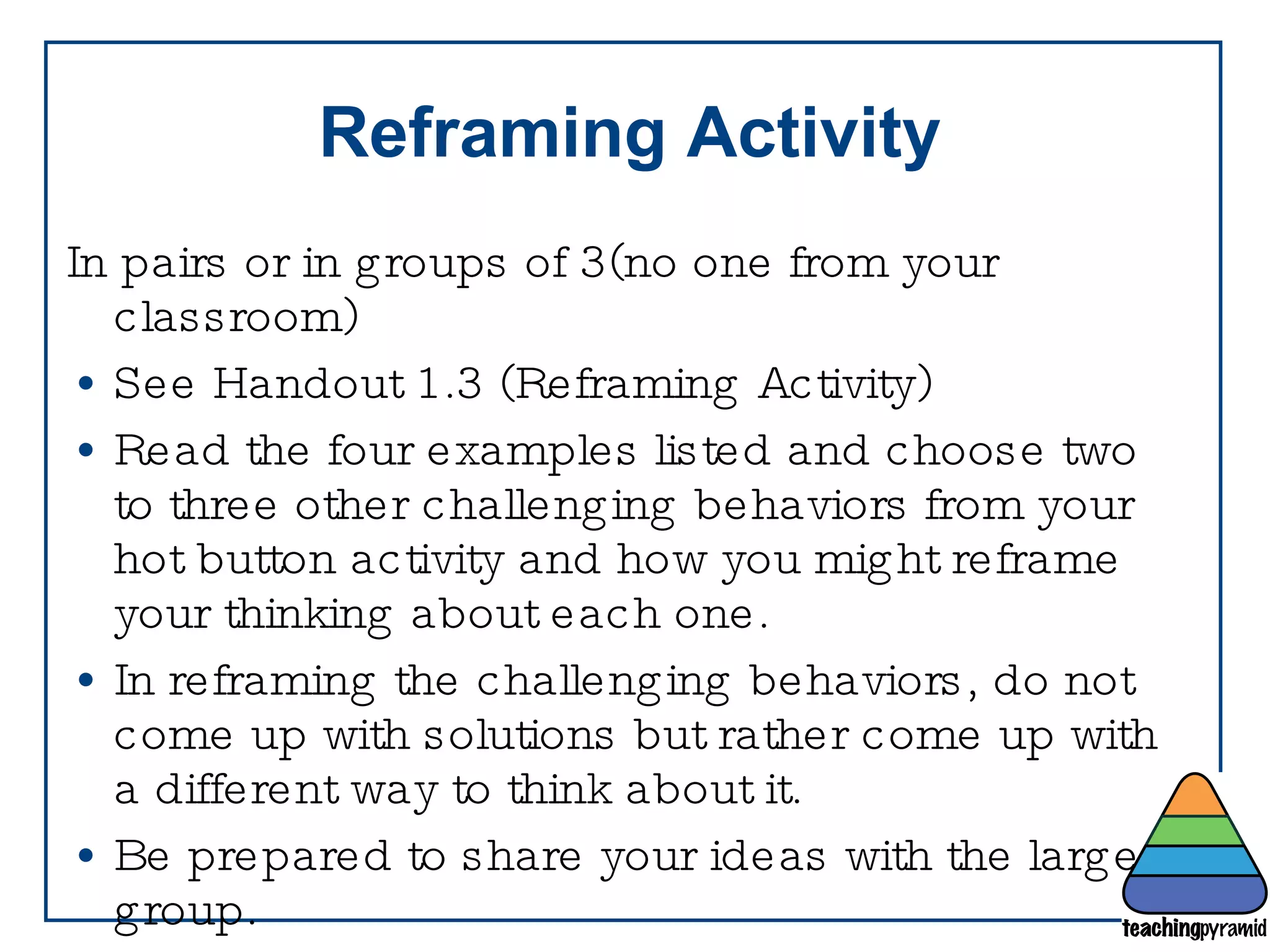 Reframing Activity

In pairs or in groups of 3(no one from your classroom)

• See Handout 1.3 (Reframing Activity)

• Read the four examples listed and choose two to three other challenging behaviors from your hot button activity and how you might reframe your thinking about each one.

• In reframing the challenging behaviors, do not come up with solutions but rather come up with a different way to think about it.

• Be prepared to share your ideas with the large group.

teachingpyramid